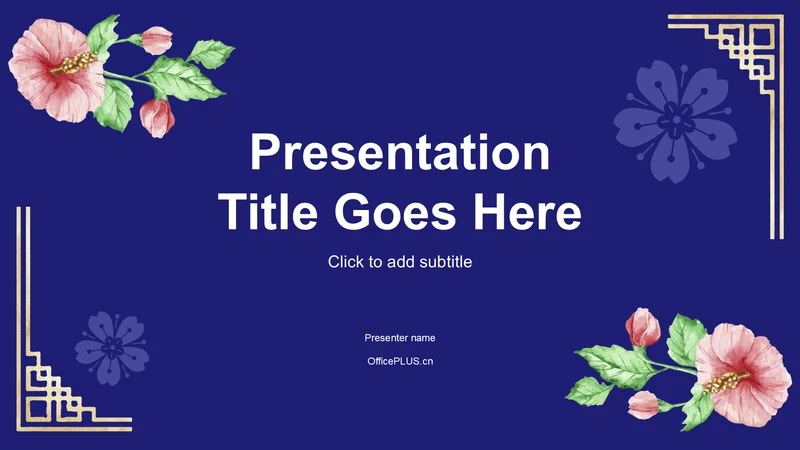 Presentation Title Goes Here

Click to add subtitle

Presenter name

OfficePLUS.cn